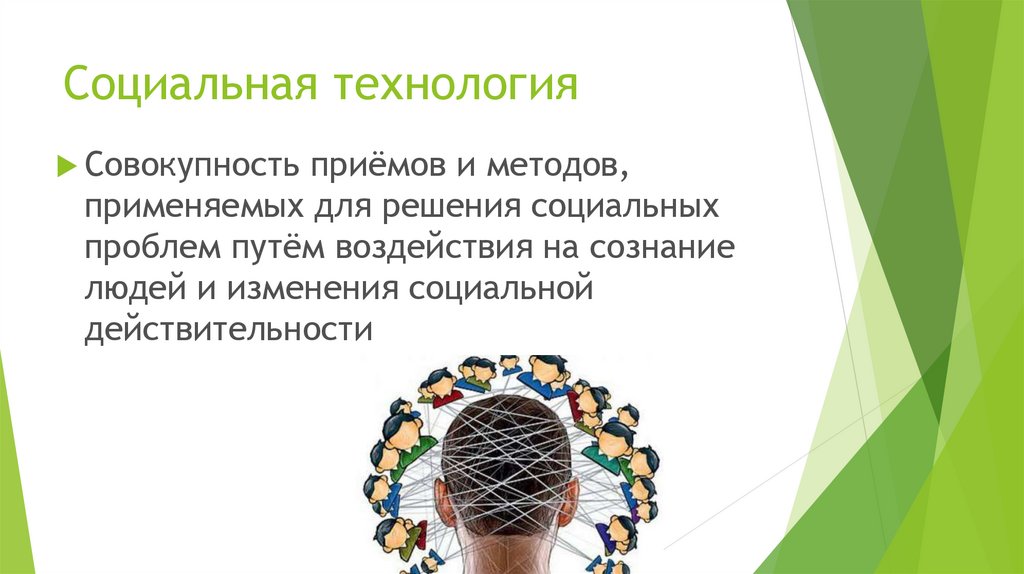 Социальная технология

Совокупность приёмов и методов, применяемых для решения социальных проблем путём воздействия на сознание людей и изменения социальной действительности